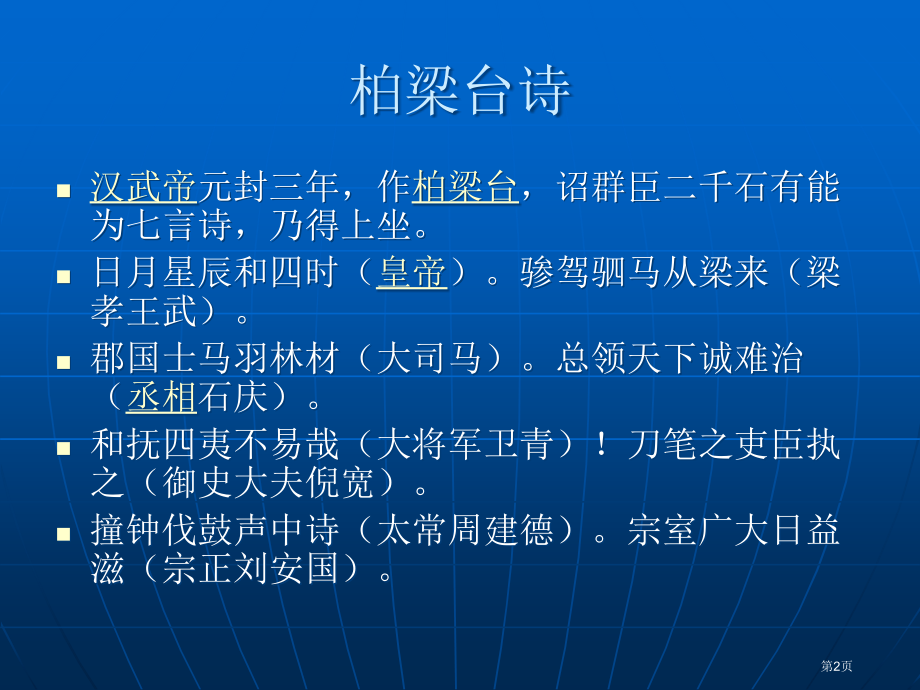 柏梁台诗

• 汉武帝元封三年，作柏梁台，诏群臣二千石有能为七言诗，乃得上坐。

• 日月星辰和四时（皇帝）。骖驾驷马从梁来（梁孝王武）。

• 郡国士马羽林材（大司马）。总领天下诚难治（丞相石庆）。

• 和抚四夷不易哉（大将军卫青）！刀笔之吏臣执之（御史大夫倪宽）。

• 撞钟伐鼓声中诗（太常周建德）。宗室广大日益滋（宗正刘安国）。

第2页